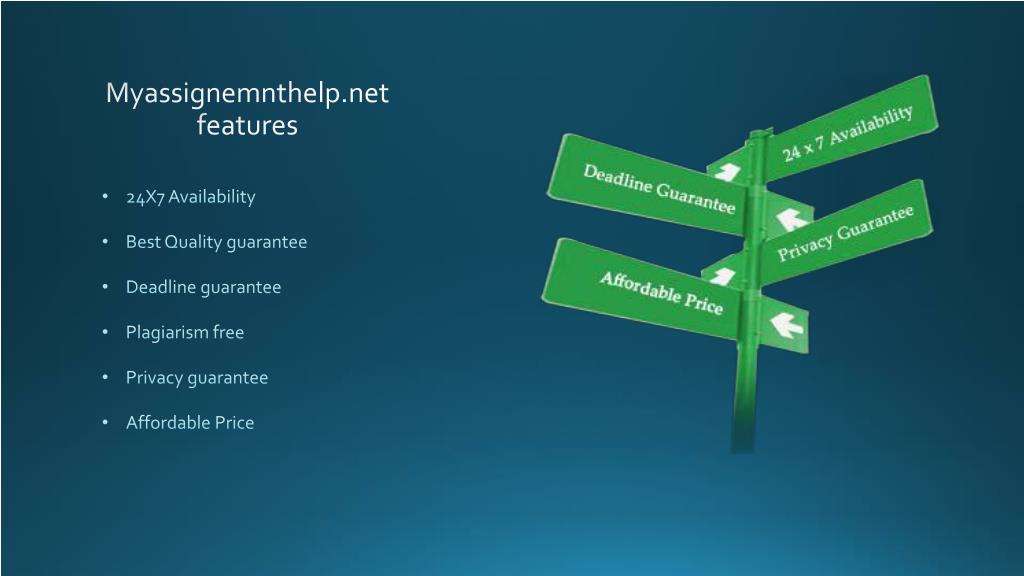 Myassignemnthelp.net features

• 24X7 Availability
• Best Quality guarantee
• Deadline guarantee
• Plagiarism free
• Privacy guarantee
• Affordable Price

24 x 7 Availability

Deadline Guarantee

Privacy Guarantee

Affordable Price